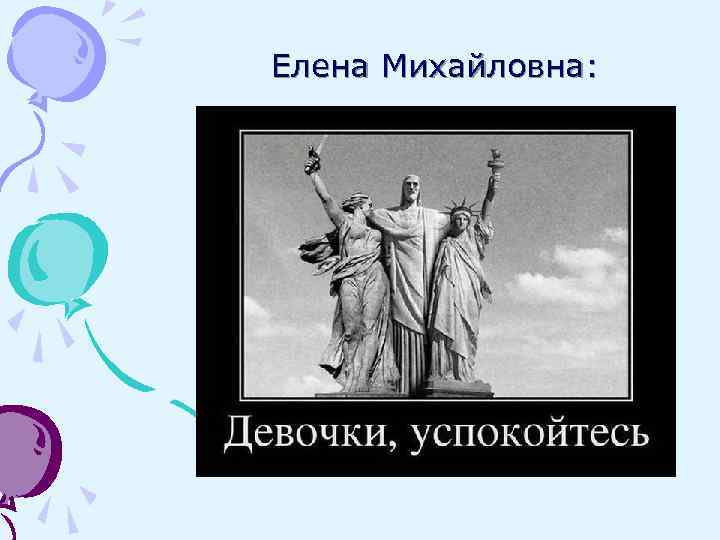 Елена Михайловна:

Девочки, успокойтесь